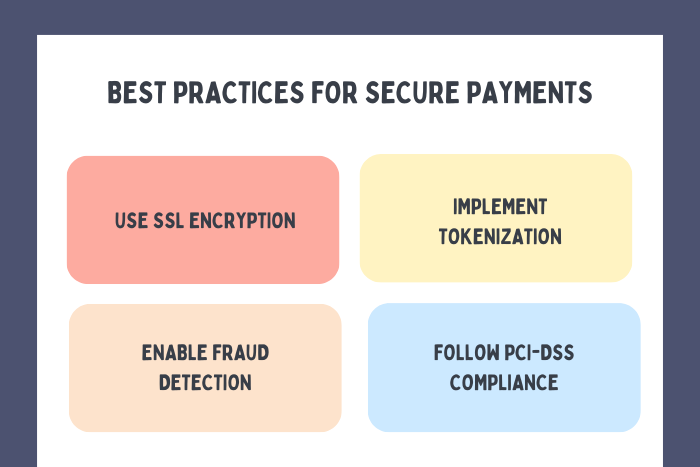 BEST PRACTICES FOR SECURE PAYMENTS

USE SSL ENCRYPTION

IMPLEMENT TOKENIZATION

ENABLE FRAUD DETECTION

FOLLOW PCI-DSS COMPLIANCE